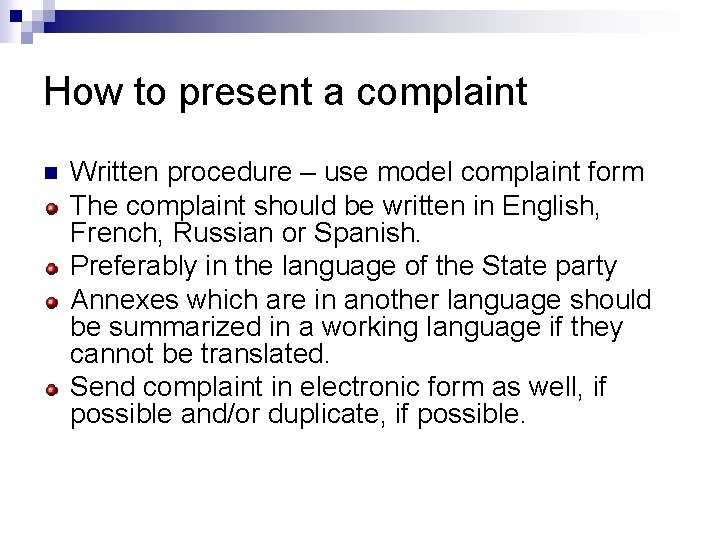 How to present a complaint

- Written procedure – use model complaint form
- The complaint should be written in English, French, Russian or Spanish.
- Preferably in the language of the State party
- Annexes which are in another language should be summarized in a working language if they cannot be translated.
- Send complaint in electronic form as well, if possible and/or duplicate, if possible.